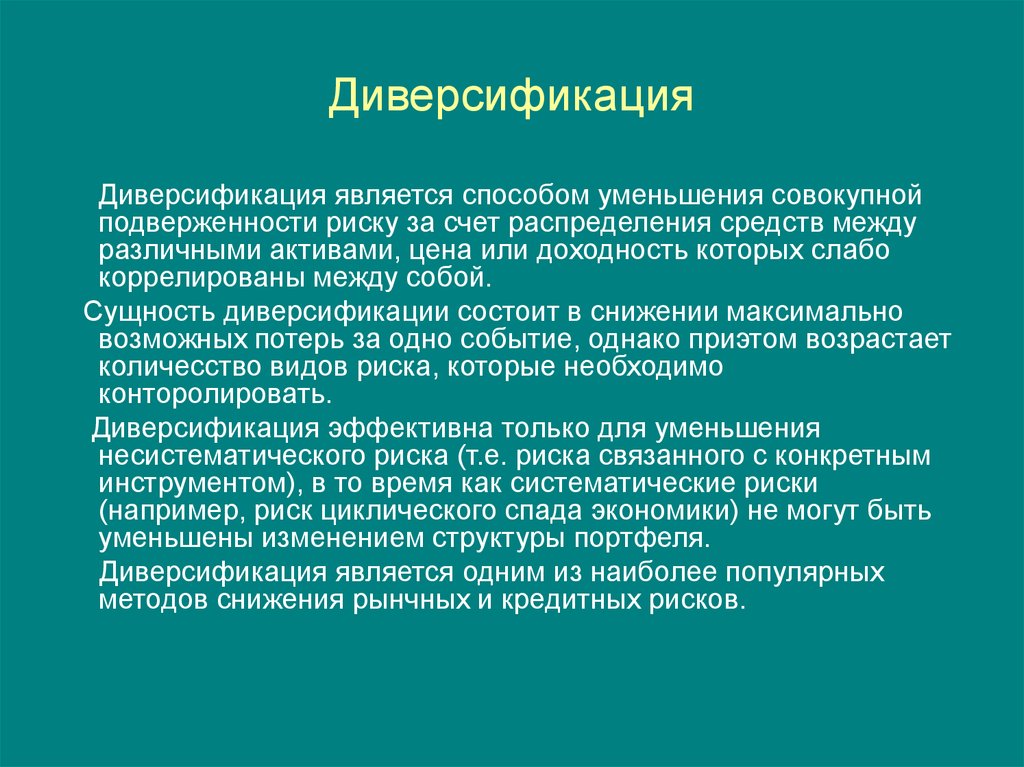 Диверсификация

Диверсификация является способом уменьшения совокупной подверженности риску за счет распределения средств между различными активами, цена или доходность которых слабо коррелированы между собой.

Сущность диверсификации состоит в снижении максимально возможных потерь за одно событие, однако приэтом возрастает количесство видов риска, которые необходимо конторолировать.

Диверсификация эффективна только для уменьшения несистематического риска (т.е. риска связанного с конкретным инструментом), в то время как систематические риски (например, риск циклического спада экономики) не могут быть уменьшены изменением структуры портфеля.

Диверсификация является одним из наиболее популярных методов снижения рынчных и кредитных рисков.